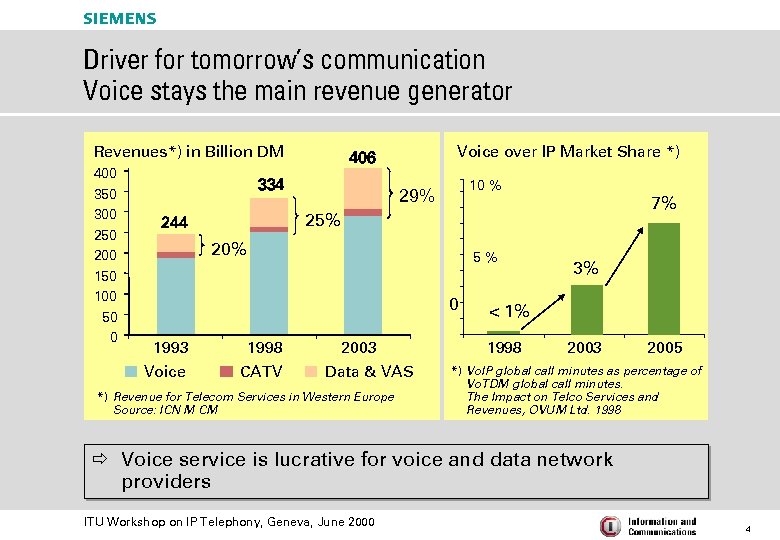 SIEMENS

Driver for tomorrow's communication
Voice stays the main revenue generator

Revenues*) in Billion DM

400
350
300
250
200
150
100
50
0

244
334
406

20%
25%
29%

1993
1998
2003

Voice
CATV
Data & VAS

*) Revenue for Telecom Services in Western Europe
Source: ICN M CM

Voice over IP Market Share *)

10 %
5 %
0

< 1%
3%
7%

1998
2003
2005

*) VoIP global call minutes as percentage of VoTDM global call minutes.
The Impact on Telco Services and Revenues, OVUM Ltd. 1998

⇨ Voice service is lucrative for voice and data network providers

ITU Workshop on IP Telephony, Geneva, June 2000

Information and Communications

4